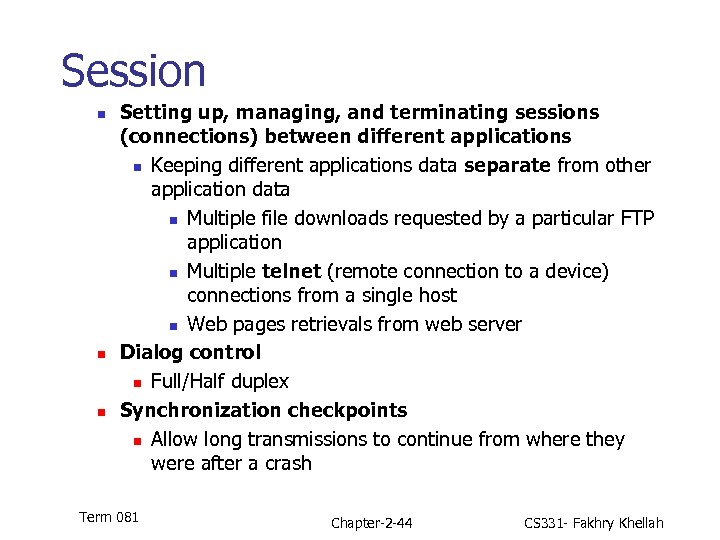 Session

- Setting up, managing, and terminating sessions (connections) between different applications
  - Keeping different applications data separate from other application data
    - Multiple file downloads requested by a particular FTP application
    - Multiple telnet (remote connection to a device) connections from a single host
    - Web pages retrievals from web server
- Dialog control
  - Full/Half duplex
- Synchronization checkpoints
  - Allow long transmissions to continue from where they were after a crash

Term 081

Chapter-2-44

CS331- Fakhry Khellah